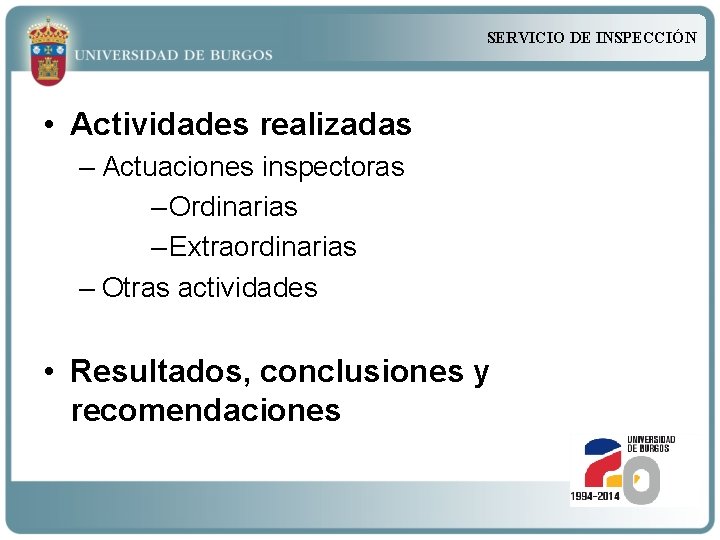 UNIVERSIDAD DE BURGOS

SERVICIO DE INSPECCIÓN

• Actividades realizadas
– Actuaciones inspectoras
–Ordinarias
–Extraordinarias
– Otras actividades

• Resultados, conclusiones y recomendaciones

UNIVERSIDAD DE BURGOS
20
1994-2014